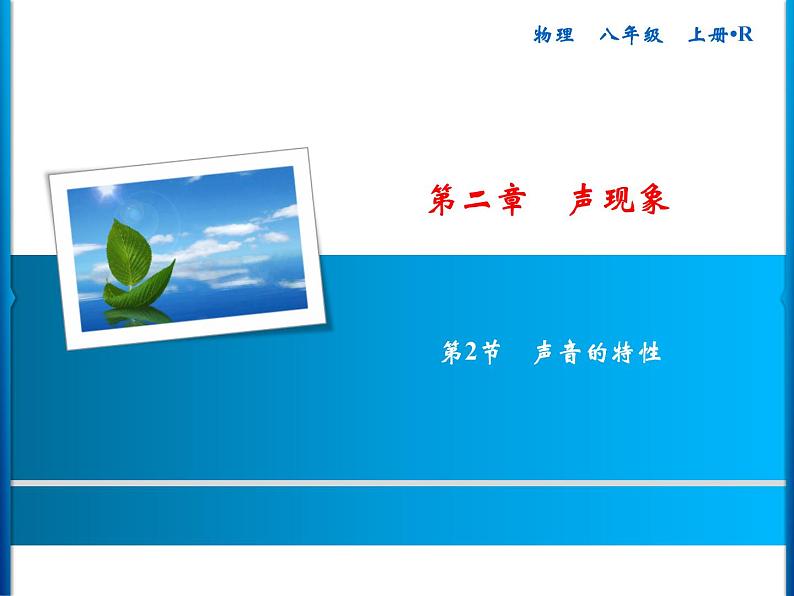 物理　八年级　上册•R

第二章　声现象

第2节　声音的特性